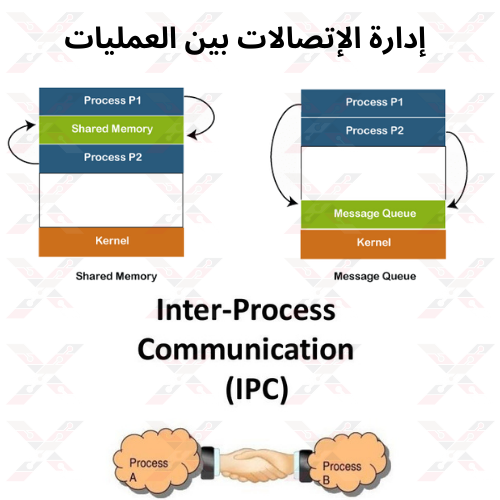 إدارة الإتصالات بين العمليات

Process P1
Shared Memory
Process P2
Kernel

Shared Memory

Process P1
Process P2
Message Queue
Kernel

Message Queue

Inter-Process Communication (IPC)

Process A

Process B